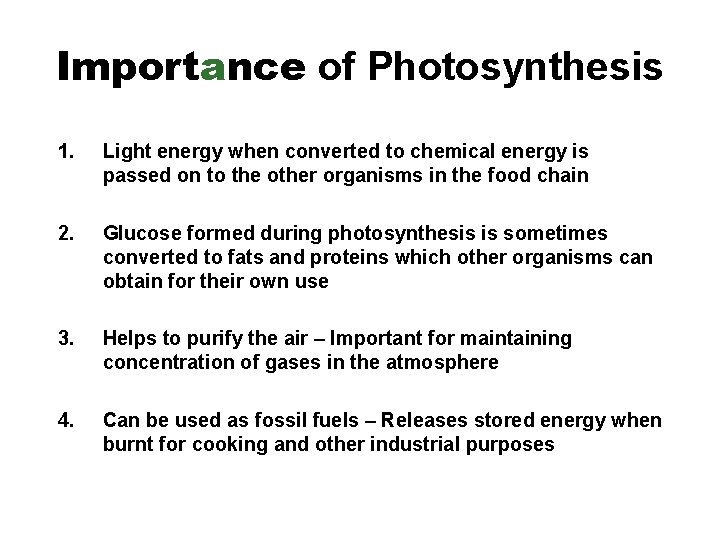 Importance of Photosynthesis

1. Light energy when converted to chemical energy is passed on to the other organisms in the food chain

2. Glucose formed during photosynthesis is sometimes converted to fats and proteins which other organisms can obtain for their own use

3. Helps to purify the air – Important for maintaining concentration of gases in the atmosphere

4. Can be used as fossil fuels – Releases stored energy when burnt for cooking and other industrial purposes